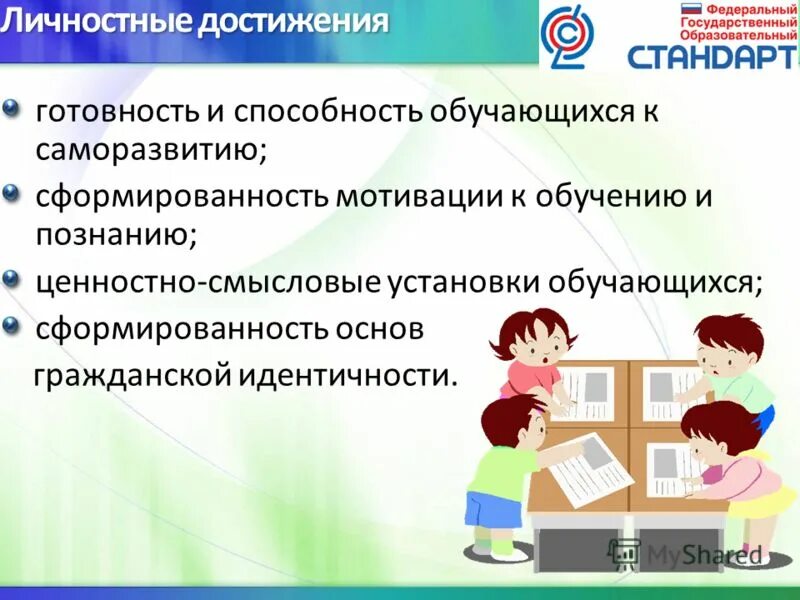 Личностные достижения

Федеральный Государственный Образовательный СТАНДАРТ

готовность и способность обучающихся к саморазвитию;

сформированность мотивации к обучению и познанию;

ценностно-смысловые установки обучающихся;

сформированность основ гражданской идентичности.

MyShared